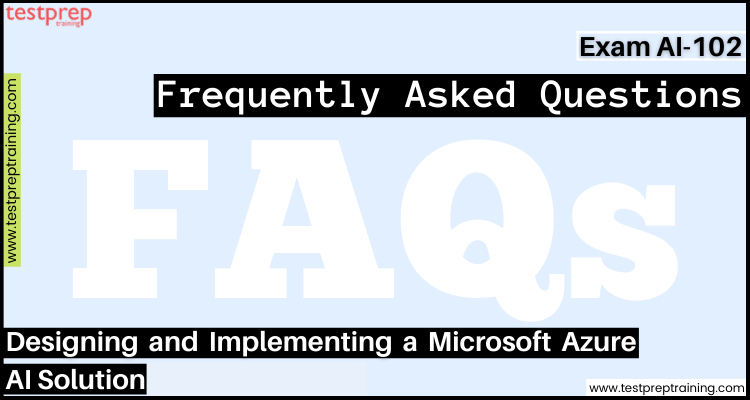 testprep
training

Exam AI-102

Frequently Asked Questions

www.testpreptraining.com

FAQs

Designing and Implementing a Microsoft Azure AI Solution

www.testpreptraining.com